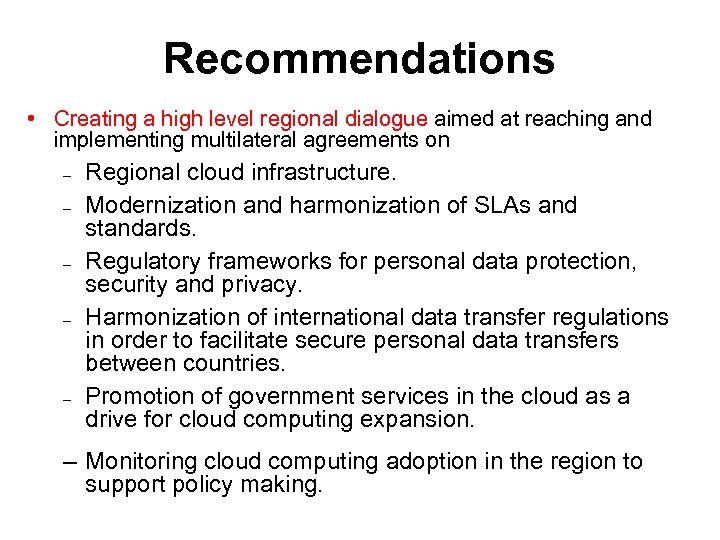 Recommendations

• Creating a high level regional dialogue aimed at reaching and implementing multilateral agreements on

– Regional cloud infrastructure.

– Modernization and harmonization of SLAs and standards.

– Regulatory frameworks for personal data protection, security and privacy.

– Harmonization of international data transfer regulations in order to facilitate secure personal data transfers between countries.

– Promotion of government services in the cloud as a drive for cloud computing expansion.

– Monitoring cloud computing adoption in the region to support policy making.